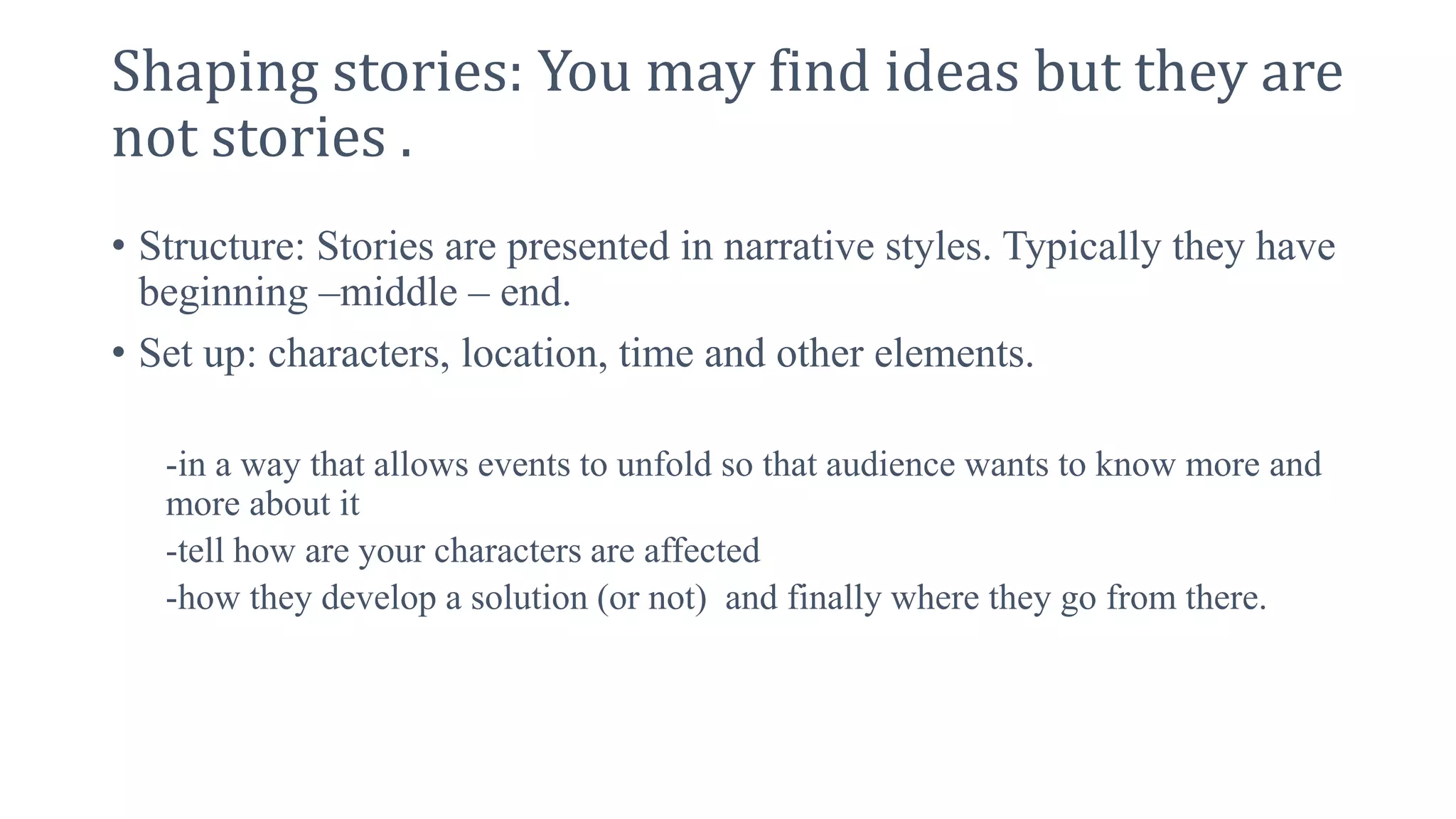 Shaping stories: You may find ideas but they are not stories .

• Structure: Stories are presented in narrative styles. Typically they have beginning –middle – end.
• Set up: characters, location, time and other elements.

-in a way that allows events to unfold so that audience wants to know more and more about it
-tell how are your characters are affected
-how they develop a solution (or not) and finally where they go from there.